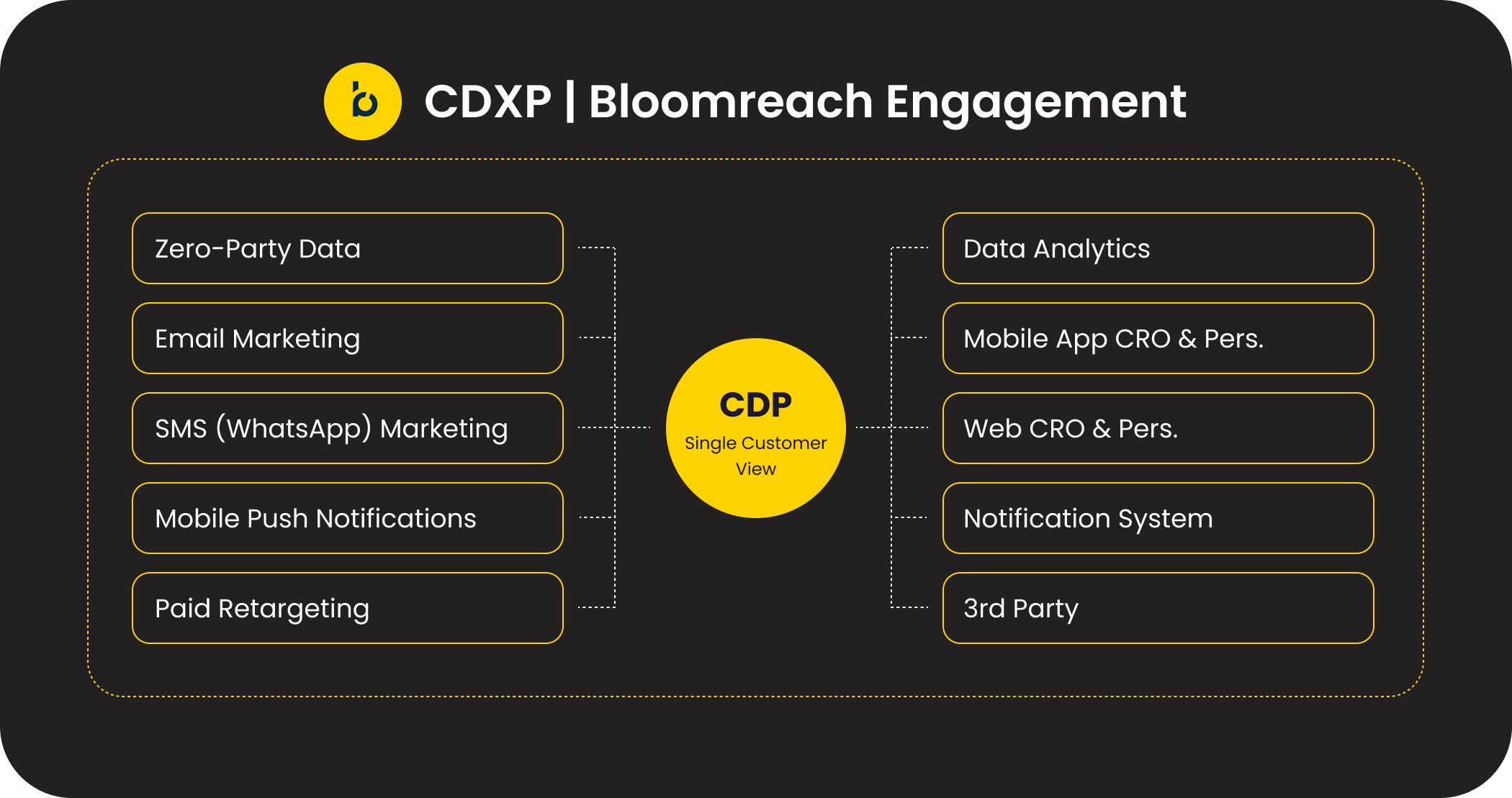 CDXP | Bloomreach Engagement

Zero-Party Data

Email Marketing

SMS (WhatsApp) Marketing

Mobile Push Notifications

Paid Retargeting

CDP
Single Customer View

Data Analytics

Mobile App CRO & Pers.

Web CRO & Pers.

Notification System

3rd Party